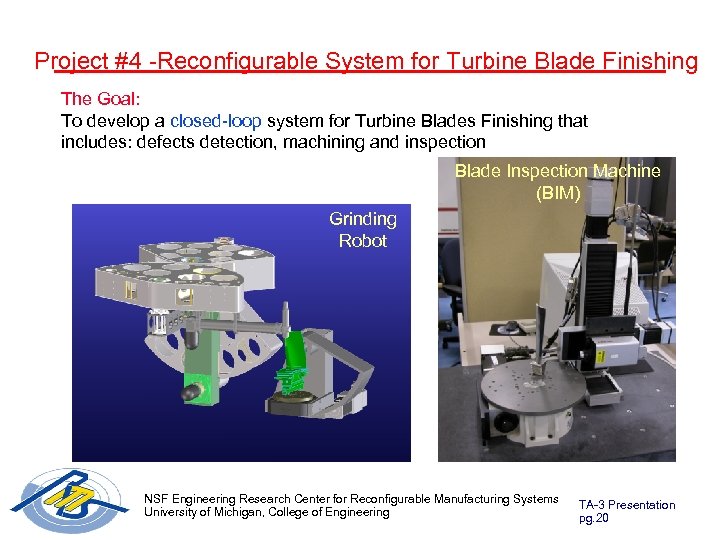 Project #4 -Reconfigurable System for Turbine Blade Finishing

The Goal:
To develop a closed-loop system for Turbine Blades Finishing that includes: defects detection, machining and inspection

Grinding Robot

Blade Inspection Machine (BIM)

NSF Engineering Research Center for Reconfigurable Manufacturing Systems
University of Michigan, College of Engineering

TA-3 Presentation
pg.20